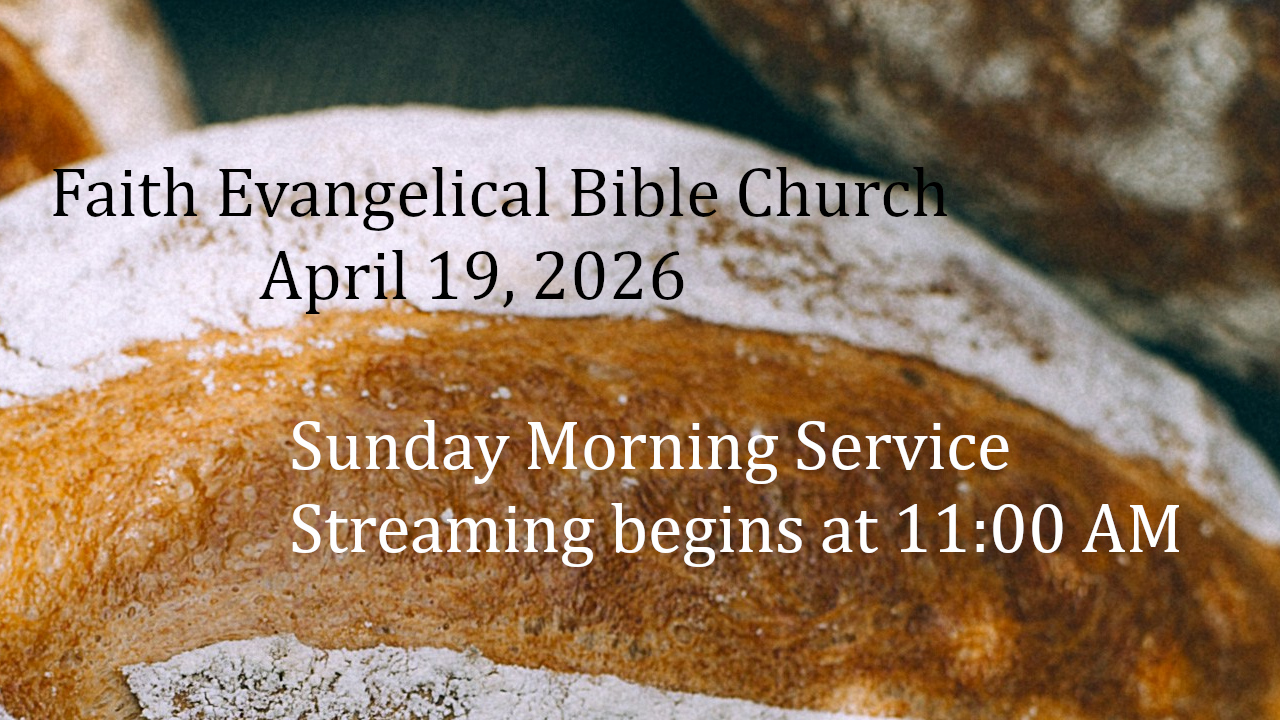 Faith Evangelical Bible Church
April 19, 2026

Sunday Morning Service
Streaming begins at 11:00 AM